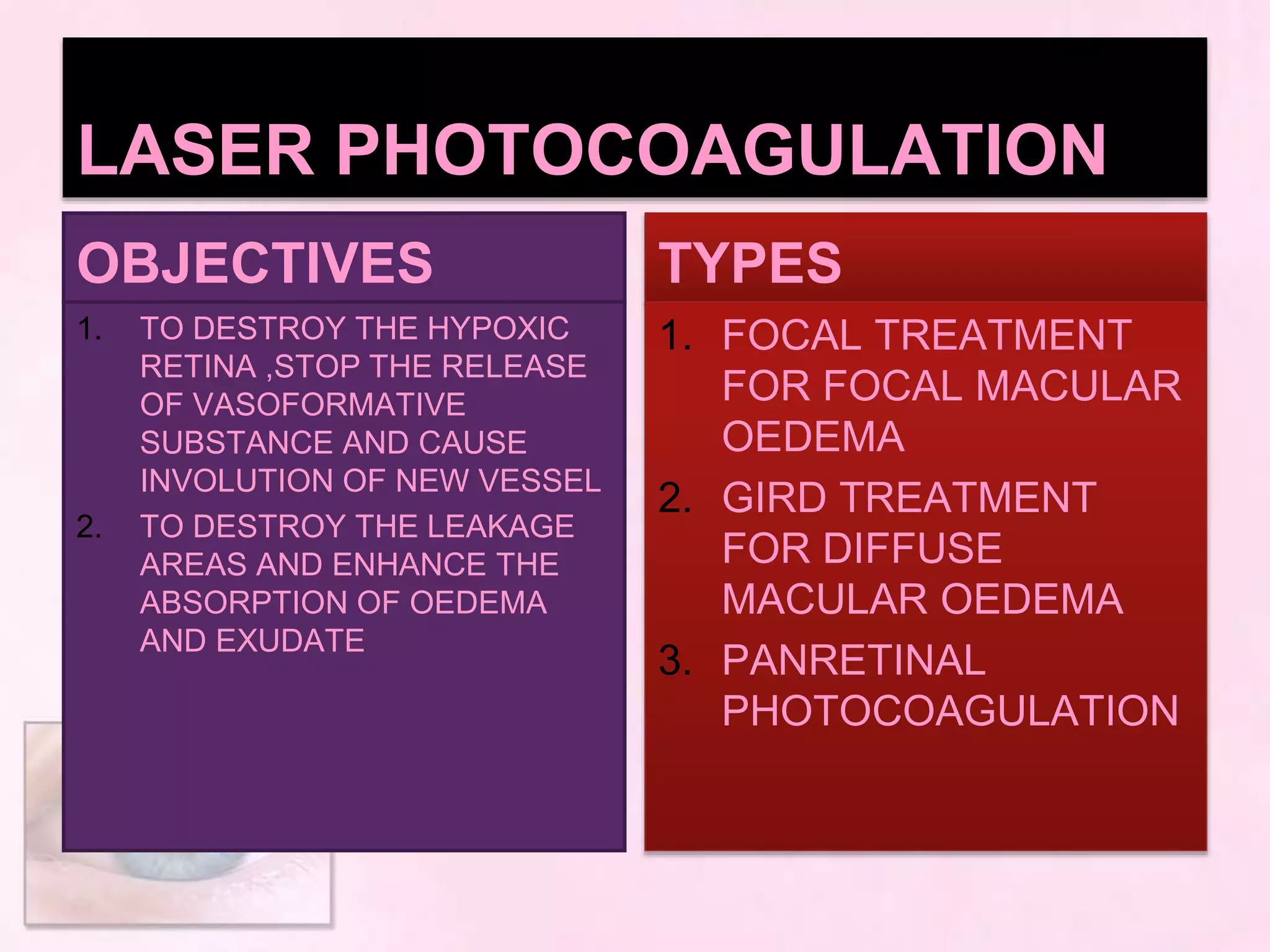 LASER PHOTOCOAGULATION

OBJECTIVES

1. TO DESTROY THE HYPOXIC RETINA ,STOP THE RELEASE OF VASOFORMATIVE SUBSTANCE AND CAUSE INVOLUTION OF NEW VESSEL
2. TO DESTROY THE LEAKAGE AREAS AND ENHANCE THE ABSORPTION OF OEDEMA AND EXUDATE

TYPES

1. FOCAL TREATMENT FOR FOCAL MACULAR OEDEMA
2. GIRD TREATMENT FOR DIFFUSE MACULAR OEDEMA
3. PANRETINAL PHOTOCOAGULATION